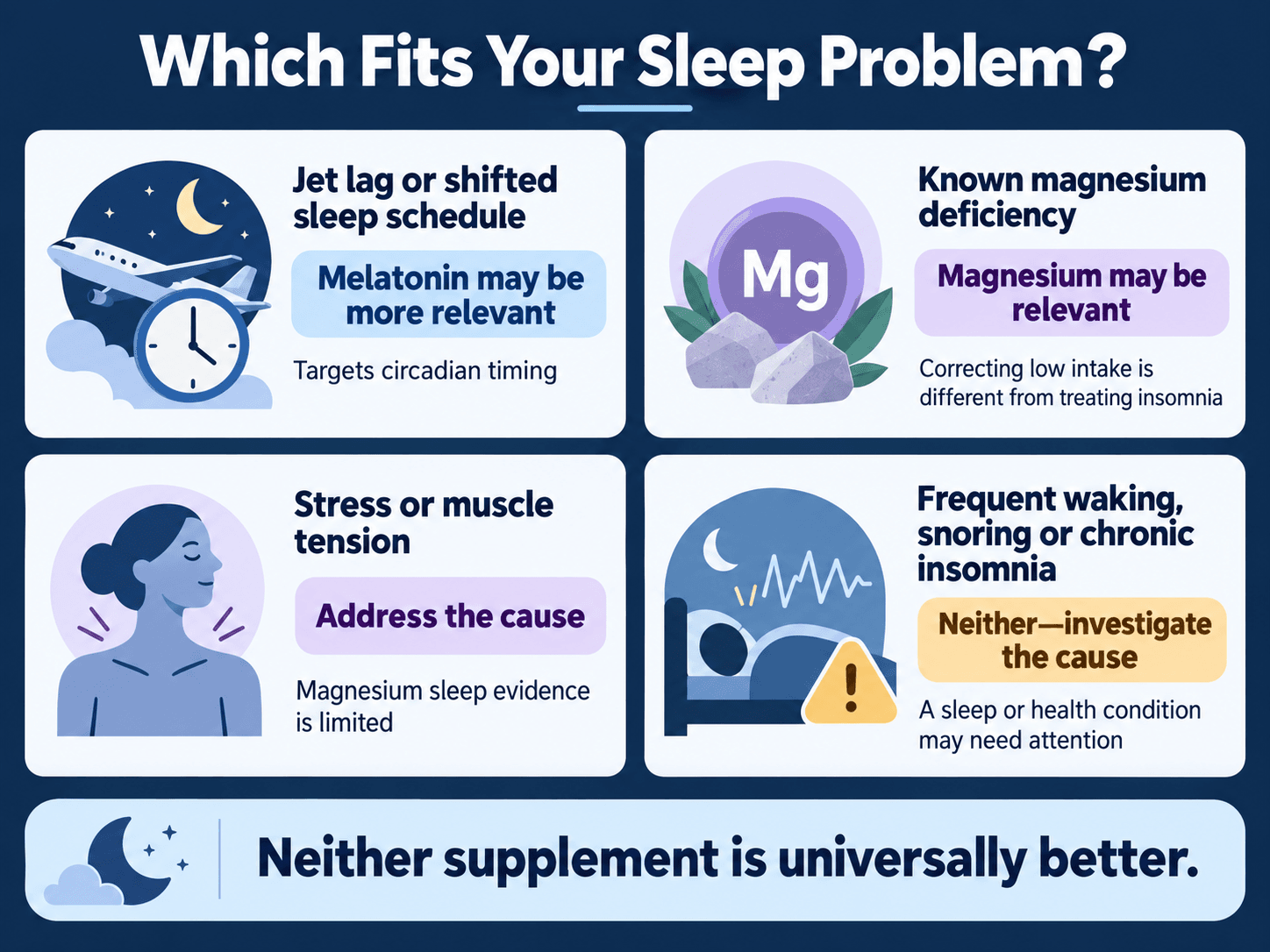 Which Fits Your Sleep Problem?

Jet lag or shifted sleep schedule

Melatonin may be more relevant

Targets circadian timing

Mg

Known magnesium deficiency

Magnesium may be relevant

Correcting low intake is different from treating insomnia

Stress or muscle tension

Address the cause

Magnesium sleep evidence is limited

Frequent waking, snoring or chronic insomnia

Neither—investigate the cause

A sleep or health condition may need attention

Neither supplement is universally better.